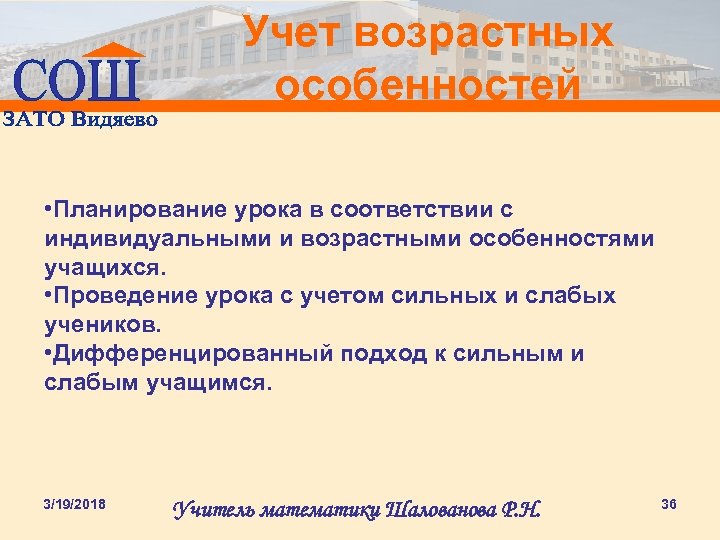 СОШ
ЗАТО Видяево

Учет возрастных особенностей

•Планирование урока в соответствии с индивидуальными и возрастными особенностями учащихся.
•Проведение урока с учетом сильных и слабых учеников.
•Дифференцированный подход к сильным и слабым учащимся.

3/19/2018

Учитель математики Шалованова Р.Н.

36